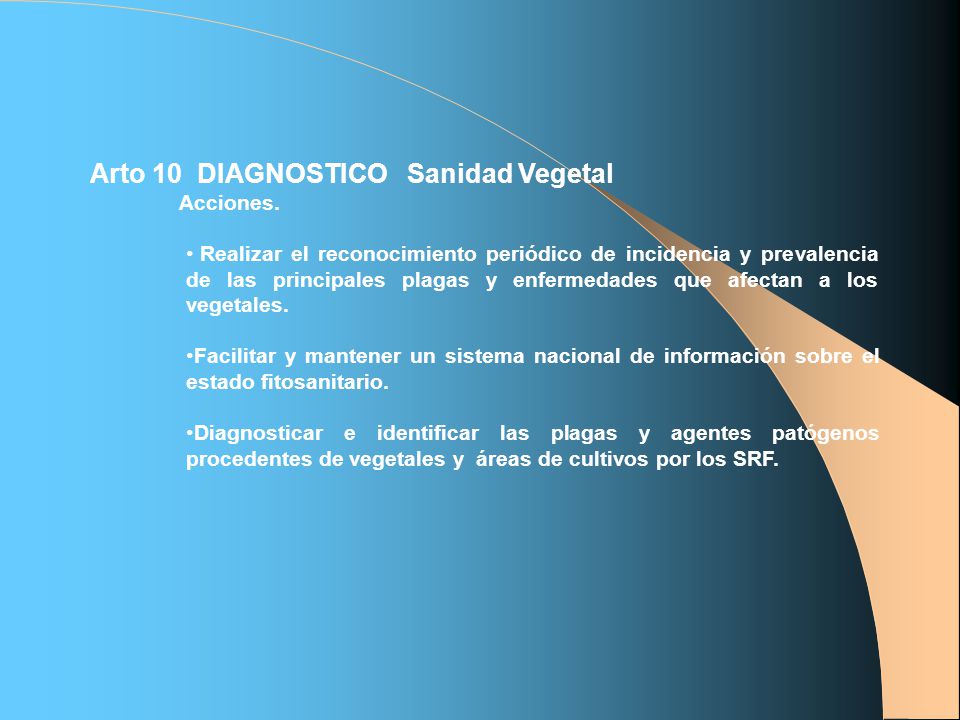 Arto 10 DIAGNOSTICO Sanidad Vegetal

Acciones.

• Realizar el reconocimiento periódico de incidencia y prevalencia de las principales plagas y enfermedades que afectan a los vegetales.

•Facilitar y mantener un sistema nacional de información sobre el estado fitosanitario.

•Diagnosticar e identificar las plagas y agentes patógenos procedentes de vegetales y áreas de cultivos por los SRF.